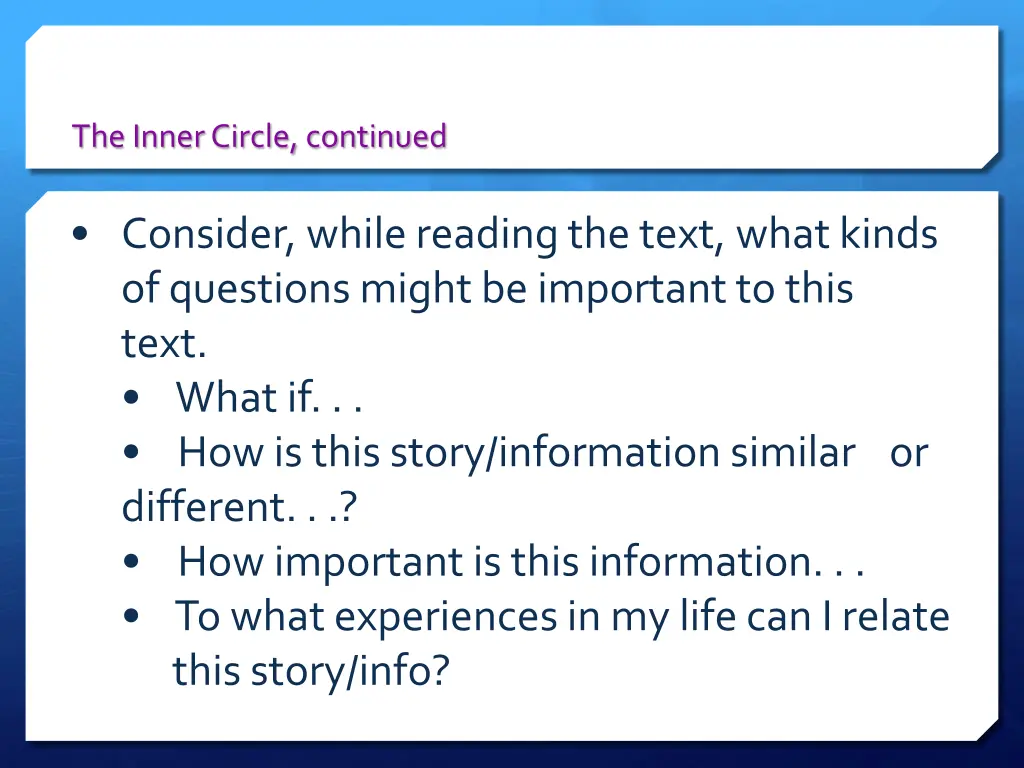 The Inner Circle, continued

• Consider, while reading the text, what kinds of questions might be important to this text.
• What if. . .
• How is this story/information similar or different. . .?
• How important is this information. . .
• To what experiences in my life can I relate this story/info?